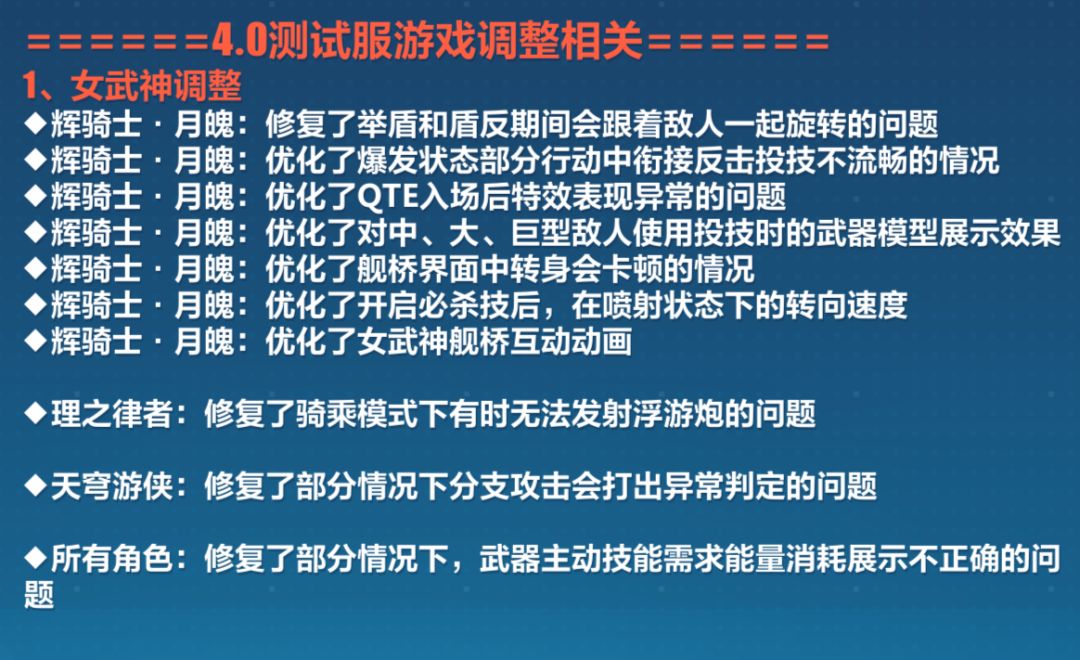 =======4.0测试服游戏调整相关=======
1、女武神调整
◆辉骑士 · 月魄：修复了举盾和盾反期间会跟着敌人一起旋转的问题
◆辉骑士 · 月魄：优化了爆发状态部分行动中衔接反击投技不流畅的情况
◆辉骑士 · 月魄：优化了QTE入场后特效表现异常的问题
◆辉骑士 · 月魄：优化了对中、大、巨型敌人使用投技时的武器模型展示效果
◆辉骑士 · 月魄：优化了舰桥界面中转身会卡顿的情况
◆辉骑士 · 月魄：优化了开启必杀技后，在喷射状态下的转向速度
◆辉骑士 · 月魄：优化了女武神舰桥互动动画

◆理之律者：修复了骑乘模式下有时无法发射浮游炮的问题

◆天穹游侠：修复了部分情况下分支攻击会打出异常判定的问题

◆所有角色：修复了部分情况下，武器主动技能需求能量消耗展示不正确的问题